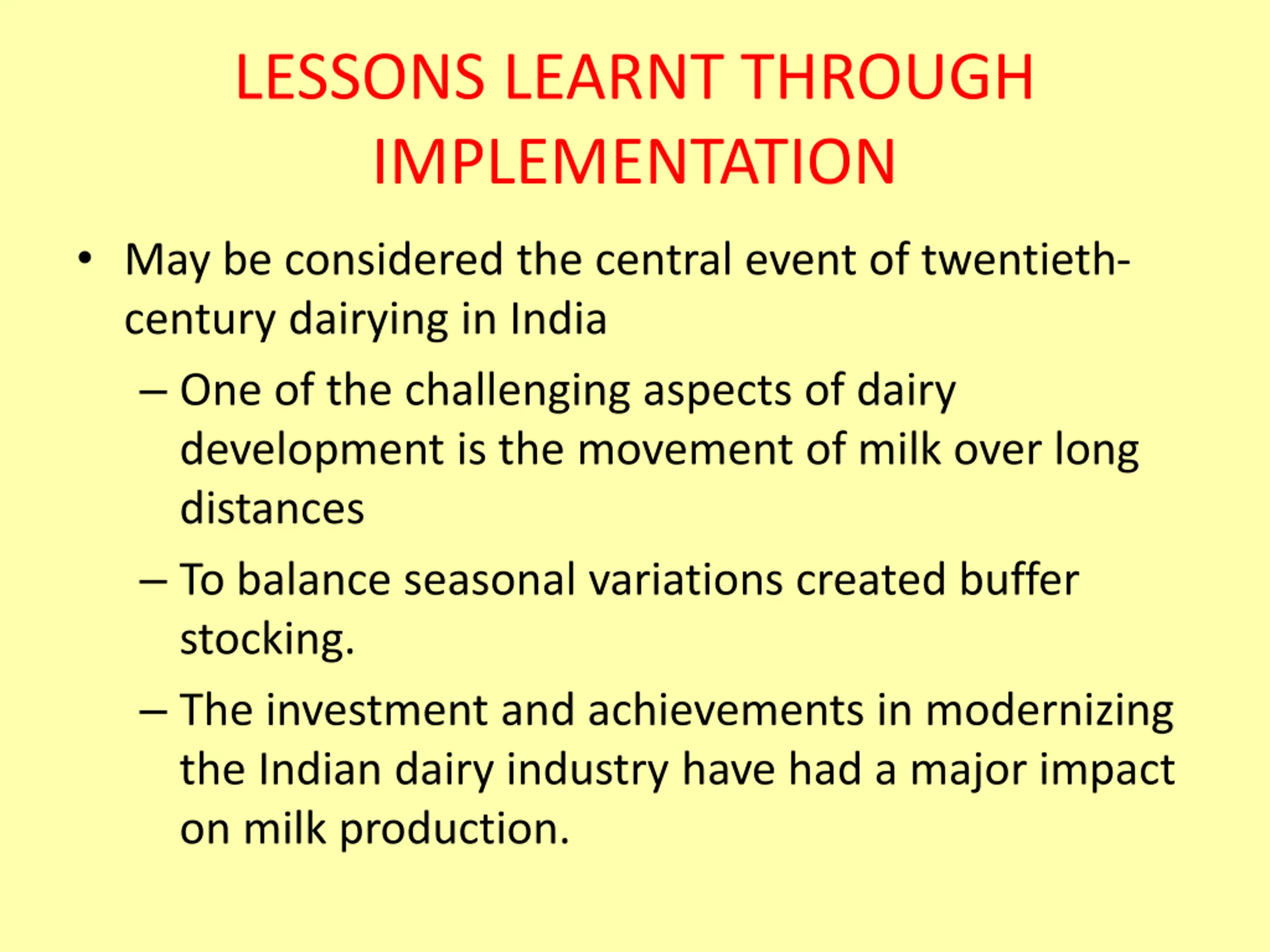 LESSONS LEARNT THROUGH IMPLEMENTATION

• May be considered the central event of twentieth-century dairying in India

– One of the challenging aspects of dairy development is the movement of milk over long distances

– To balance seasonal variations created buffer stocking.

– The investment and achievements in modernizing the Indian dairy industry have had a major impact on milk production.